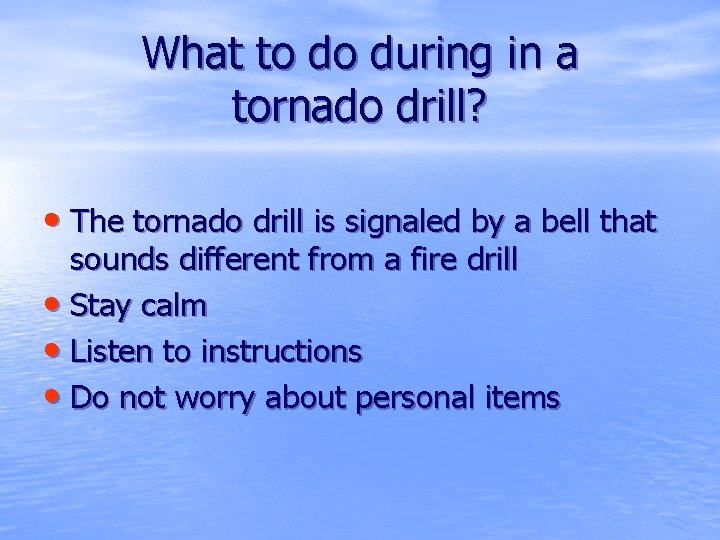 What to do during in a tornado drill?

• The tornado drill is signaled by a bell that sounds different from a fire drill
• Stay calm
• Listen to instructions
• Do not worry about personal items